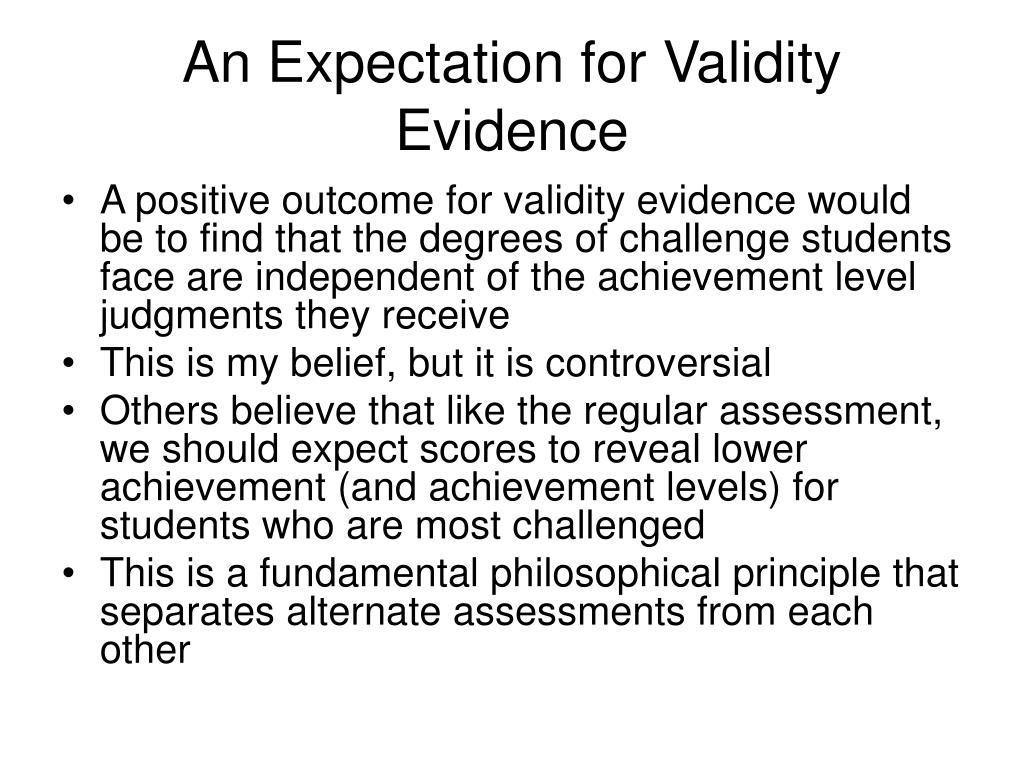 An Expectation for Validity Evidence

• A positive outcome for validity evidence would be to find that the degrees of challenge students face are independent of the achievement level judgments they receive
• This is my belief, but it is controversial
• Others believe that like the regular assessment, we should expect scores to reveal lower achievement (and achievement levels) for students who are most challenged
• This is a fundamental philosophical principle that separates alternate assessments from each other